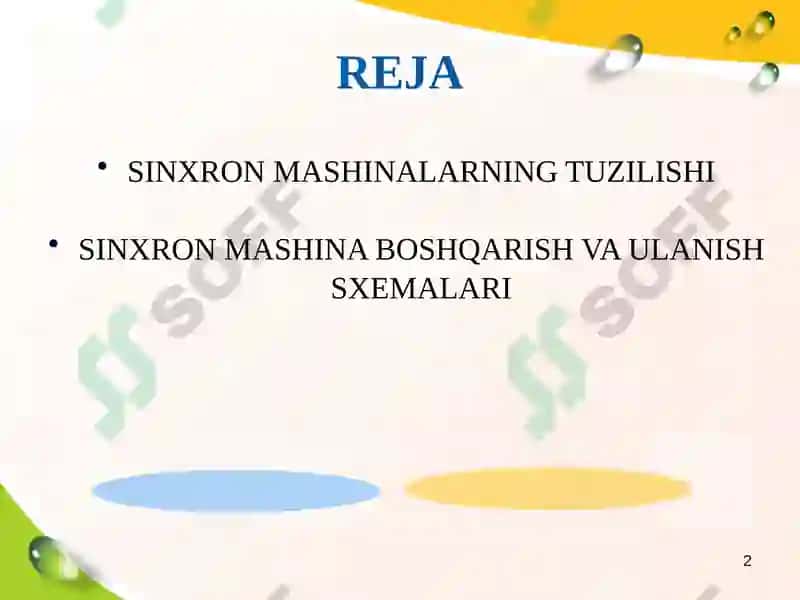 REJA

• SINXRON MASHINALARNING TUZILISHI

• SINXRON MASHINA BOSHQARISH VA ULANISH SXEMALARI

SOFF

SOFF

2